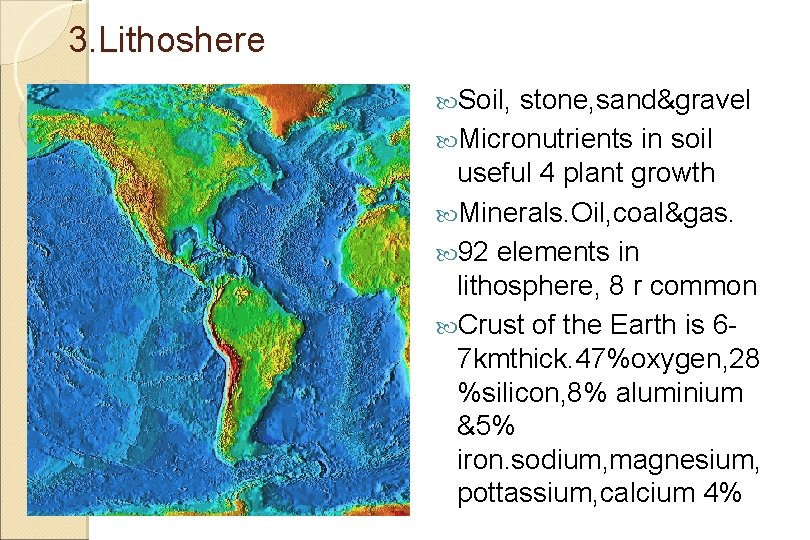 3.Lithoshere

Soil, stone,sand&gravel

Micronutrients in soil useful 4 plant growth

Minerals.Oil,coal&gas.

92 elements in lithosphere, 8 r common

Crust of the Earth is 6-7kmthick.47%oxygen,28%silicon,8% aluminium &5% iron.sodium,magnesium, pottassium,calcium 4%